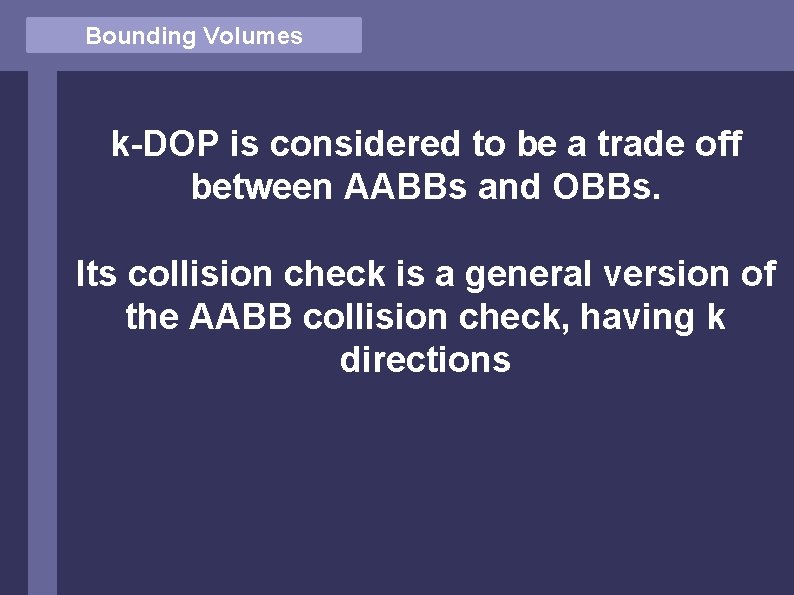 Bounding Volumes

k-DOP is considered to be a trade off between AABBs and OBBs.

Its collision check is a general version of the AABB collision check, having k directions